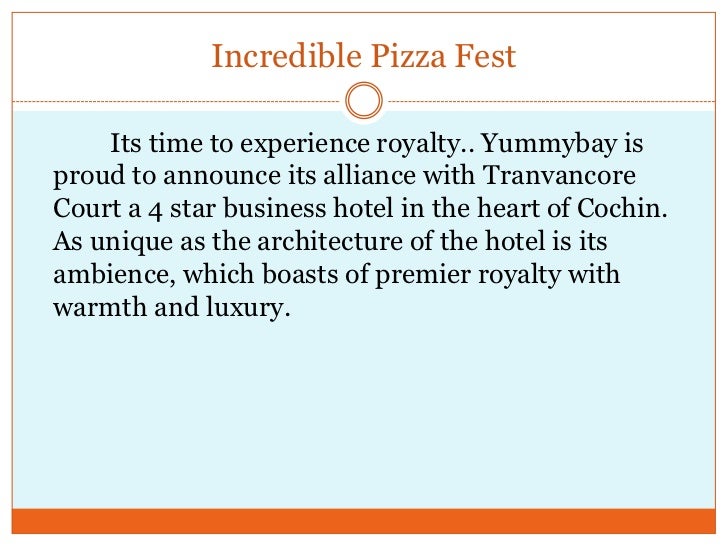 Incredible Pizza Fest

Its time to experience royalty.. Yummybay is proud to announce its alliance with Tranvancore Court a 4 star business hotel in the heart of Cochin. As unique as the architecture of the hotel is its ambience, which boasts of premier royalty with warmth and luxury.